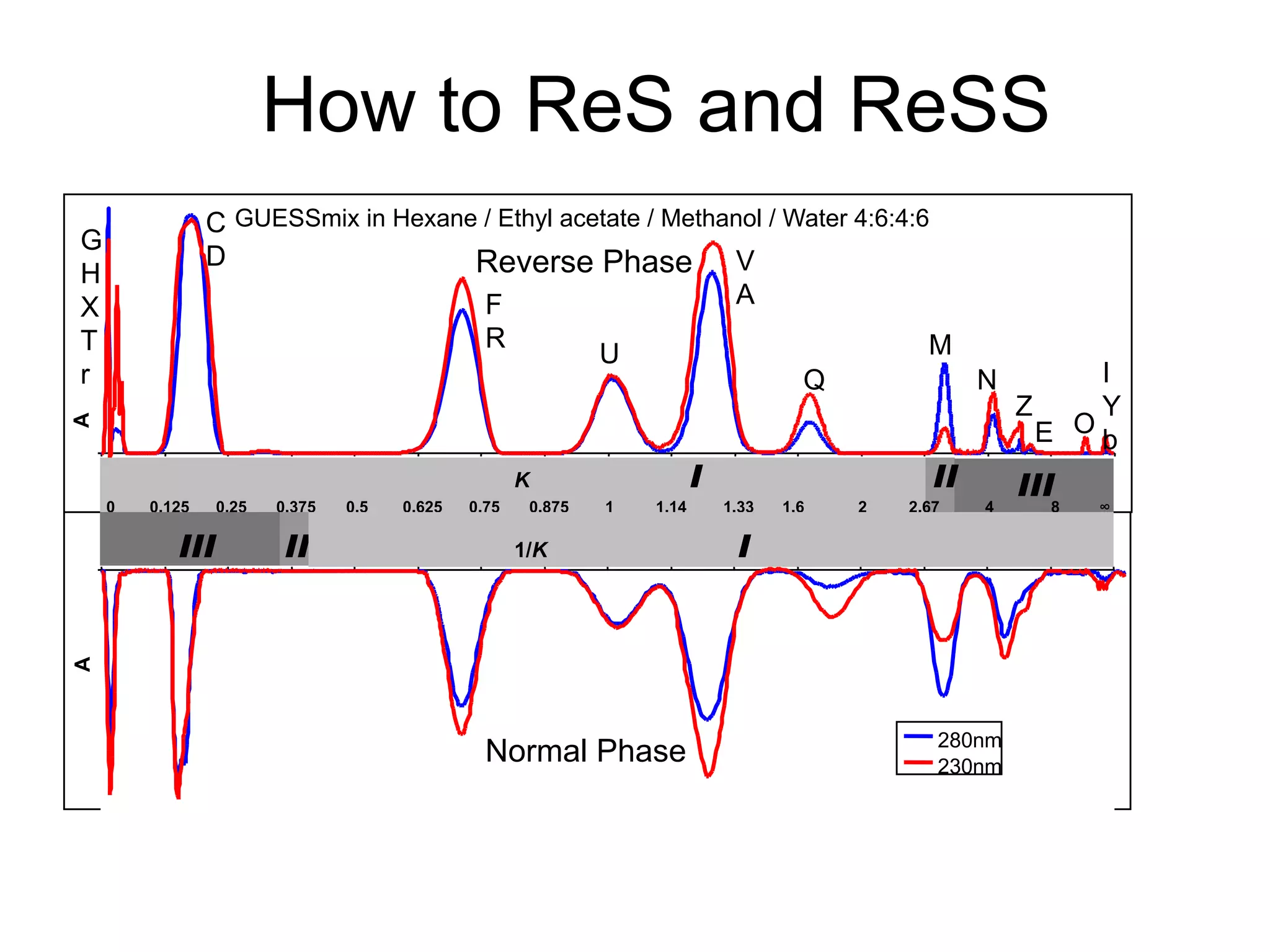 How to ReS and ReSS

GUESSmix in Hexane / Ethyl acetate / Methanol / Water 4:6:4:6

Reverse Phase

G
H
X
T
r

C
D

F
R

U

V
A

Q

M

N

Z

E

O

I
Y
b

A

K

I

II

III

0 0.125 0.25 0.375 0.5 0.625 0.75 0.875 1 1.14 1.33 1.6 2 2.67 4 8 ∞

III

II

1/K

I

A

Normal Phase

280nm
230nm